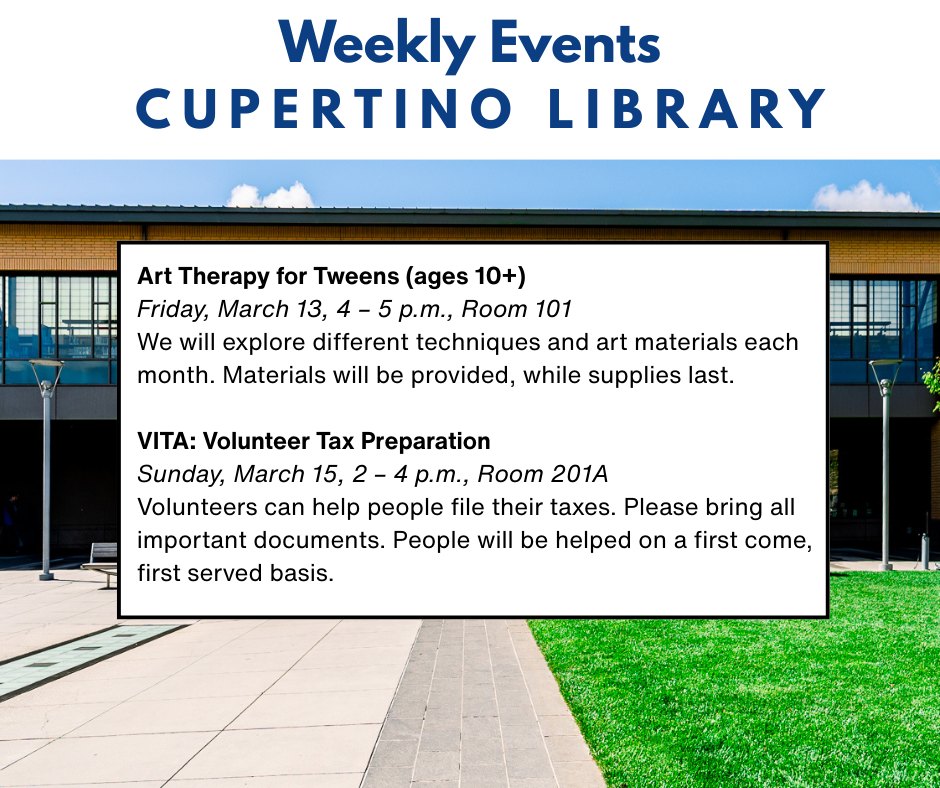 Weekly Events
CUPERTINO LIBRARY

Art Therapy for Tweens (ages 10+)
Friday, March 13, 4 – 5 p.m., Room 101
We will explore different techniques and art materials each month. Materials will be provided, while supplies last.

VITA: Volunteer Tax Preparation
Sunday, March 15, 2 – 4 p.m., Room 201A
Volunteers can help people file their taxes. Please bring all important documents. People will be helped on a first come, first served basis.